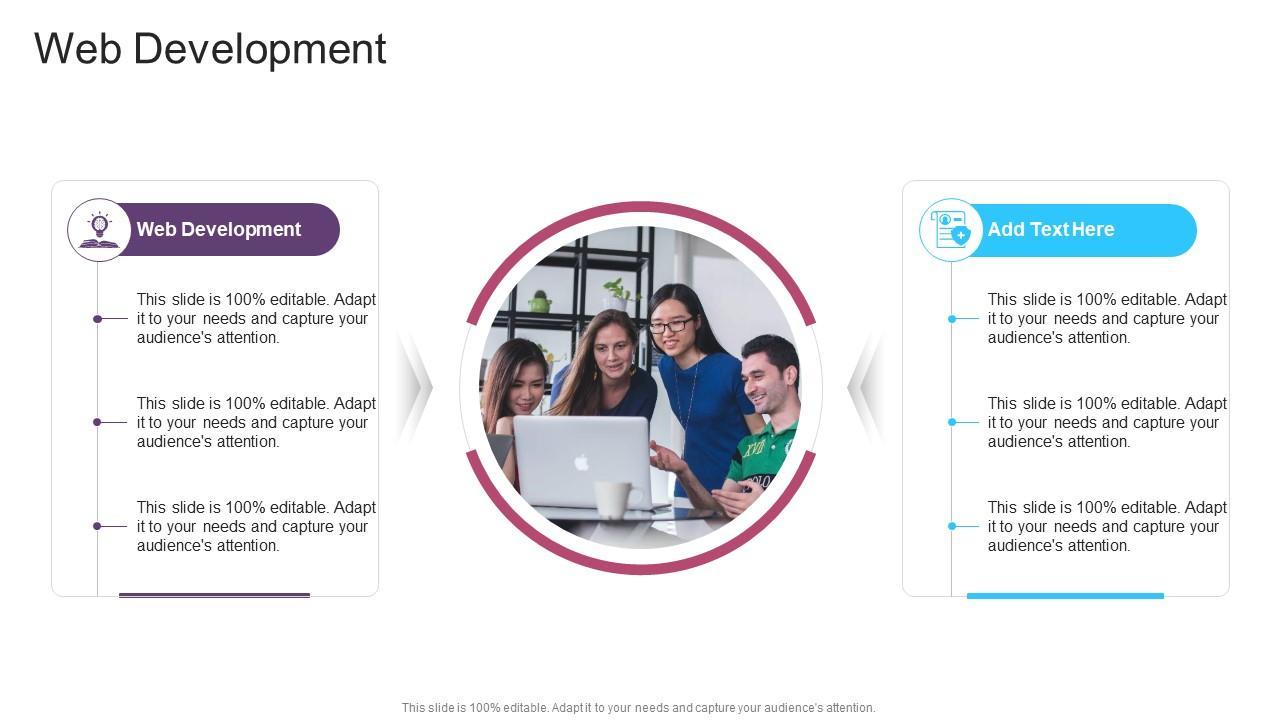 Web Development

Web Development

This slide is 100% editable. Adapt it to your needs and capture your audience's attention.

This slide is 100% editable. Adapt it to your needs and capture your audience's attention.

This slide is 100% editable. Adapt it to your needs and capture your audience's attention.

Add Text Here

This slide is 100% editable. Adapt it to your needs and capture your audience's attention.

This slide is 100% editable. Adapt it to your needs and capture your audience's attention.

This slide is 100% editable. Adapt it to your needs and capture your audience's attention.

This slide is 100% editable. Adapt it to your needs and capture your audience's attention.